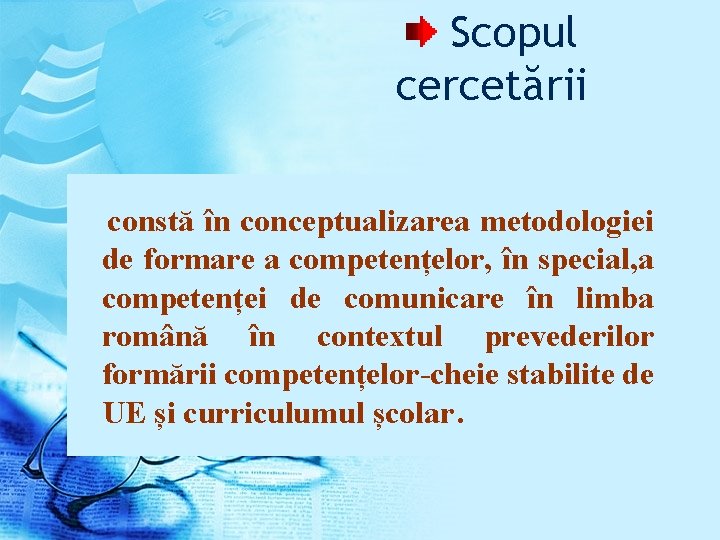 Scopul cercetării

constă în conceptualizarea metodologiei de formare a competențelor, în special,a competenței de comunicare în limba română în contextul prevederilor formării competențelor-cheie stabilite de UE și curriculumul școlar.